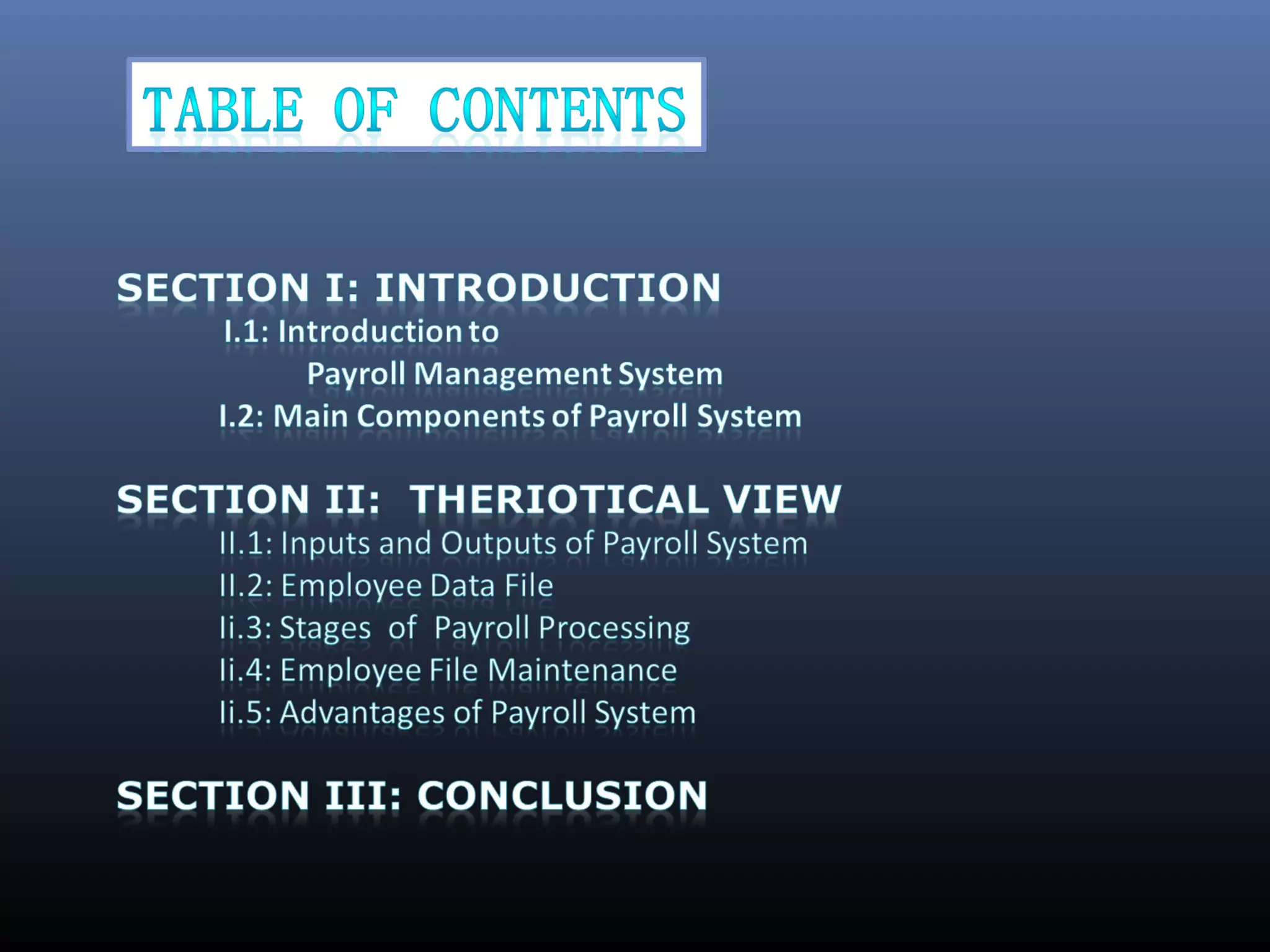 TABLE OF CONTENTS

SECTION I: INTRODUCTION
I.1: Introduction to Payroll Management System
I.2: Main Components of Payroll System

SECTION II: THERIOTICAL VIEW
II.1: Inputs and Outputs of Payroll System
II.2: Employee Data File
Ii.3: Stages of Payroll Processing
Ii.4: Employee File Maintenance
Ii.5: Advantages of Payroll System

SECTION III: CONCLUSION